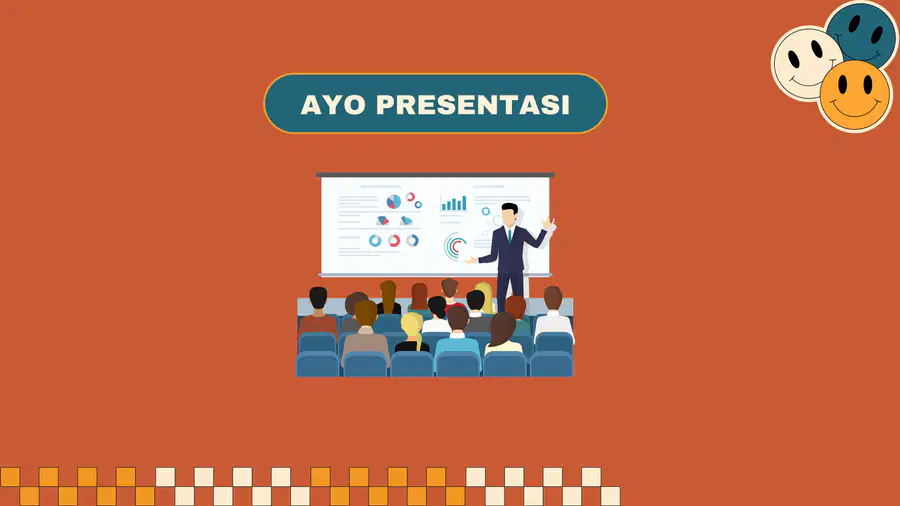 AYO PRESENTASI